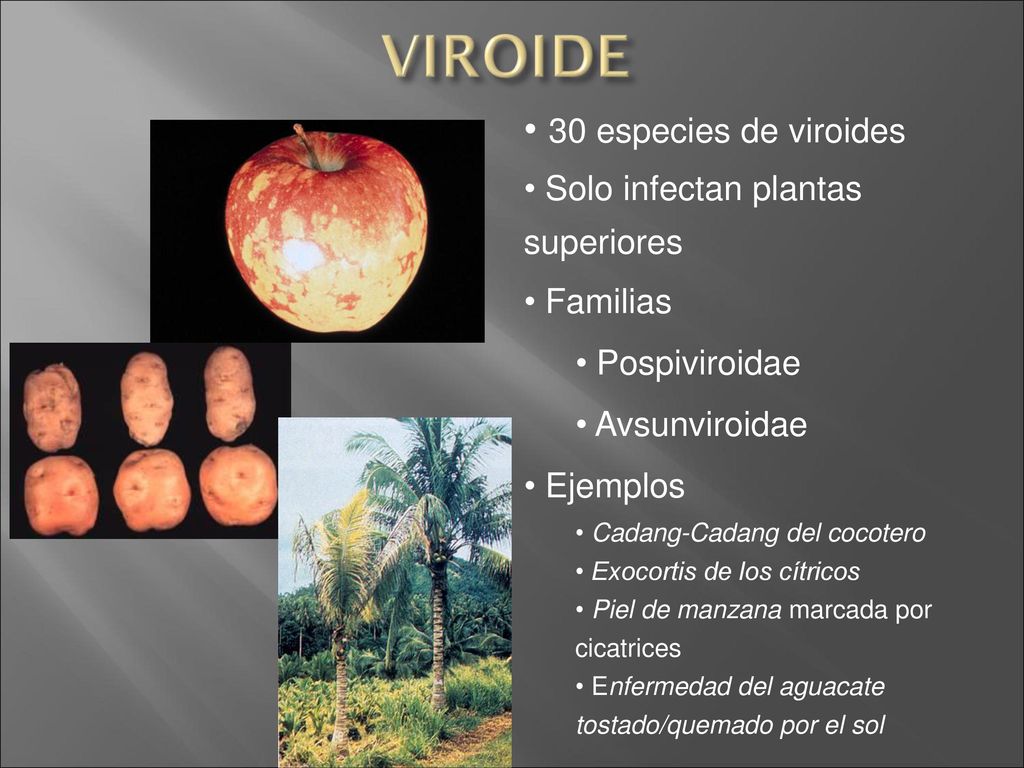 VIROIDE

• 30 especies de viroides
• Solo infectan plantas superiores
• Familias
• Pospiviroidae
• Avsunviroidae
• Ejemplos
• Cadang-Cadang del cocotero
• Exocortis de los cítricos
• Piel de manzana marcada por cicatrices
• Enfermedad del aguacate tostado/quemado por el sol